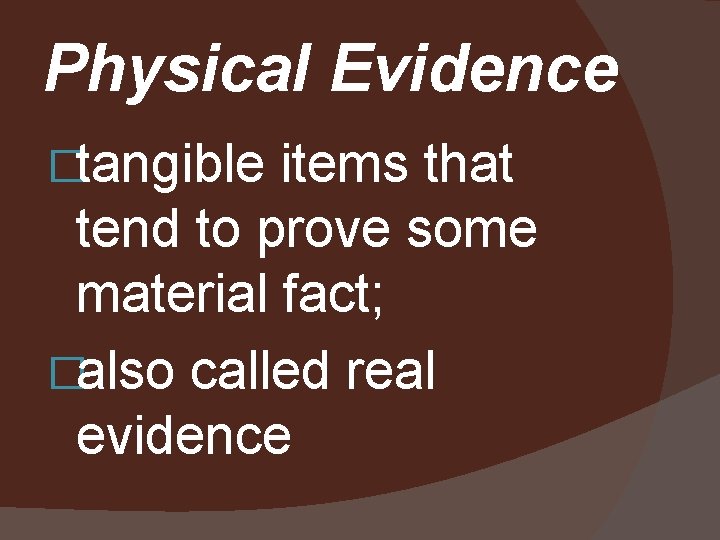 Physical Evidence

tangible items that tend to prove some material fact;

also called real evidence